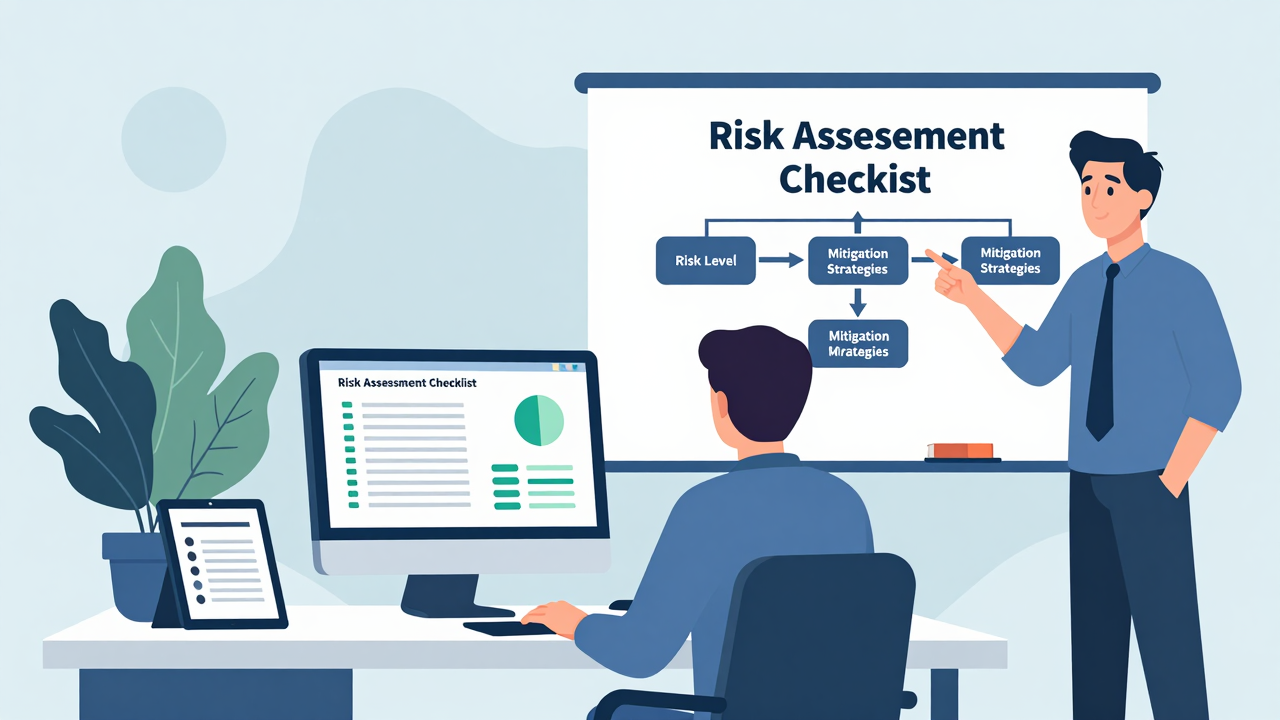 Risk Assesement Checkist

Risk Level

Mitigation Strategies

Mitigation Strategies

Mitigation Mirategies

Risk Assessment Checklist